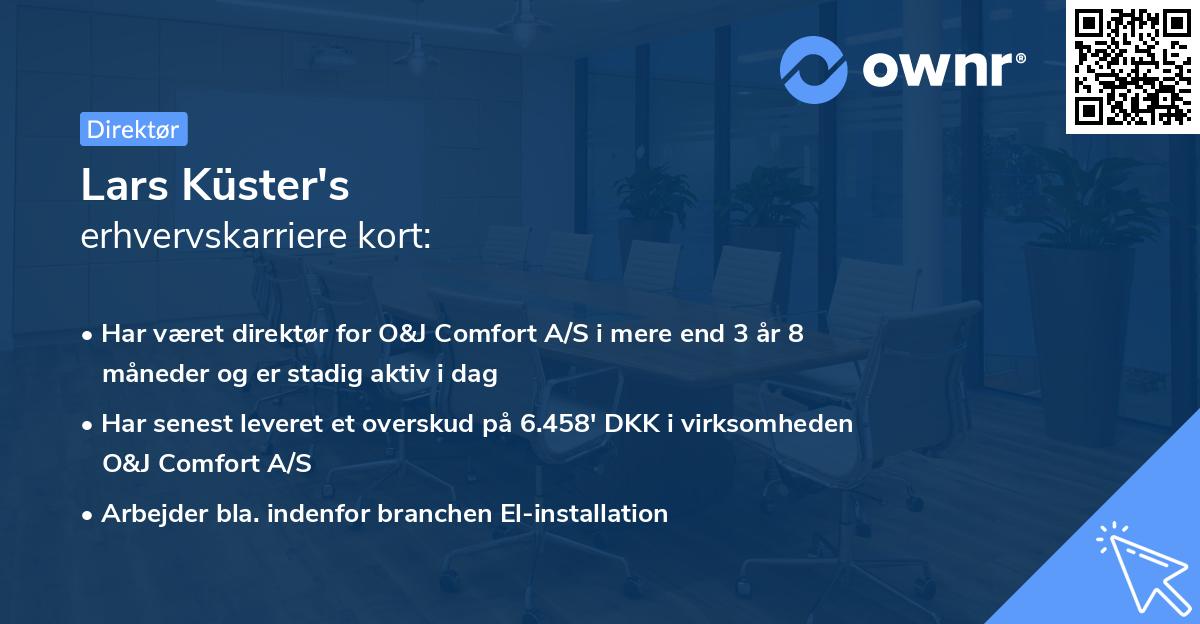 ownr®

Direktør

Lars Küster's
erhvervskarriere kort:

• Har været direktør for O&J Comfort A/S i mere end 3 år 8 måneder og er stadig aktiv i dag

• Har senest leveret et overskud på 6.458' DKK i virksomheden O&J Comfort A/S

• Arbejder bla. indenfor branchen El-installation